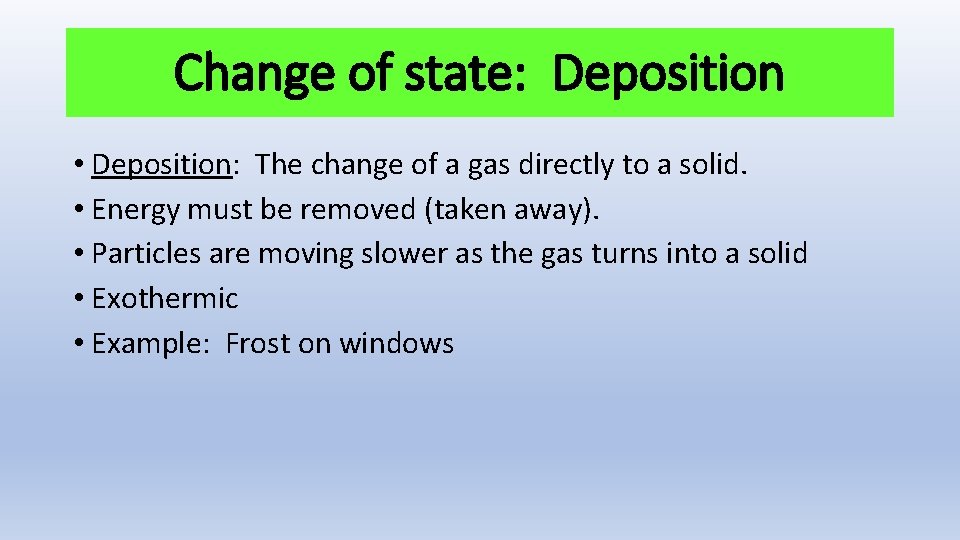 Change of state: Deposition

• Deposition: The change of a gas directly to a solid.
• Energy must be removed (taken away).
• Particles are moving slower as the gas turns into a solid
• Exothermic
• Example: Frost on windows